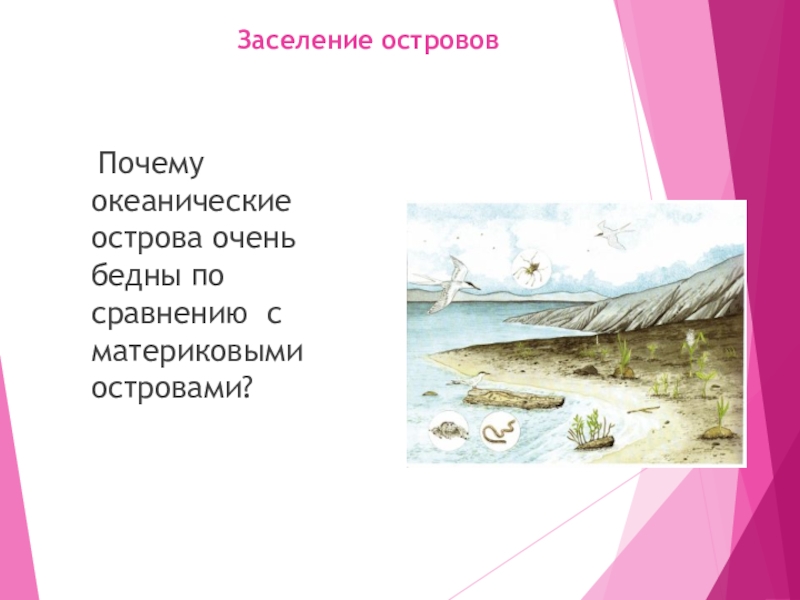 Заселение островов

Почему океанические острова очень бедны по сравнению с материковыми островами?